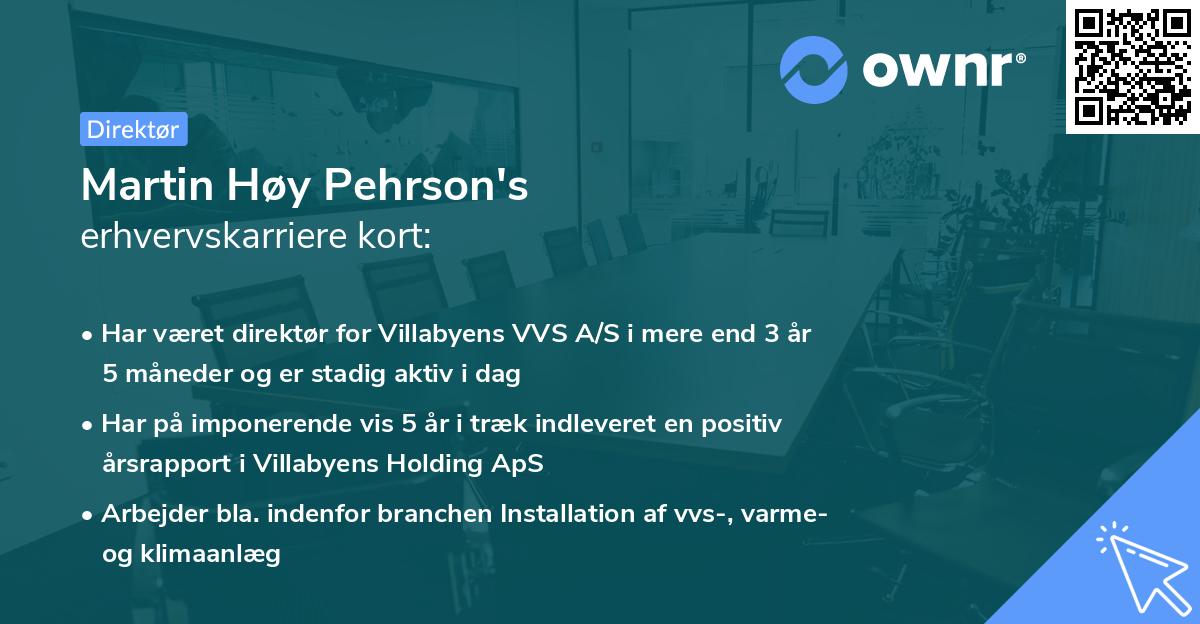 ownr®

Direktør

Martin Høy Pehrson's
erhvervskarriere kort:

• Har været direktør for Villabyens VVS A/S i mere end 3 år 5 måneder og er stadig aktiv i dag

• Har på imponerende vis 5 år i træk indleveret en positiv årsrapport i Villabyens Holding ApS

• Arbejder bla. indenfor branchen Installation af vvs-, varme- og klimaanlæg